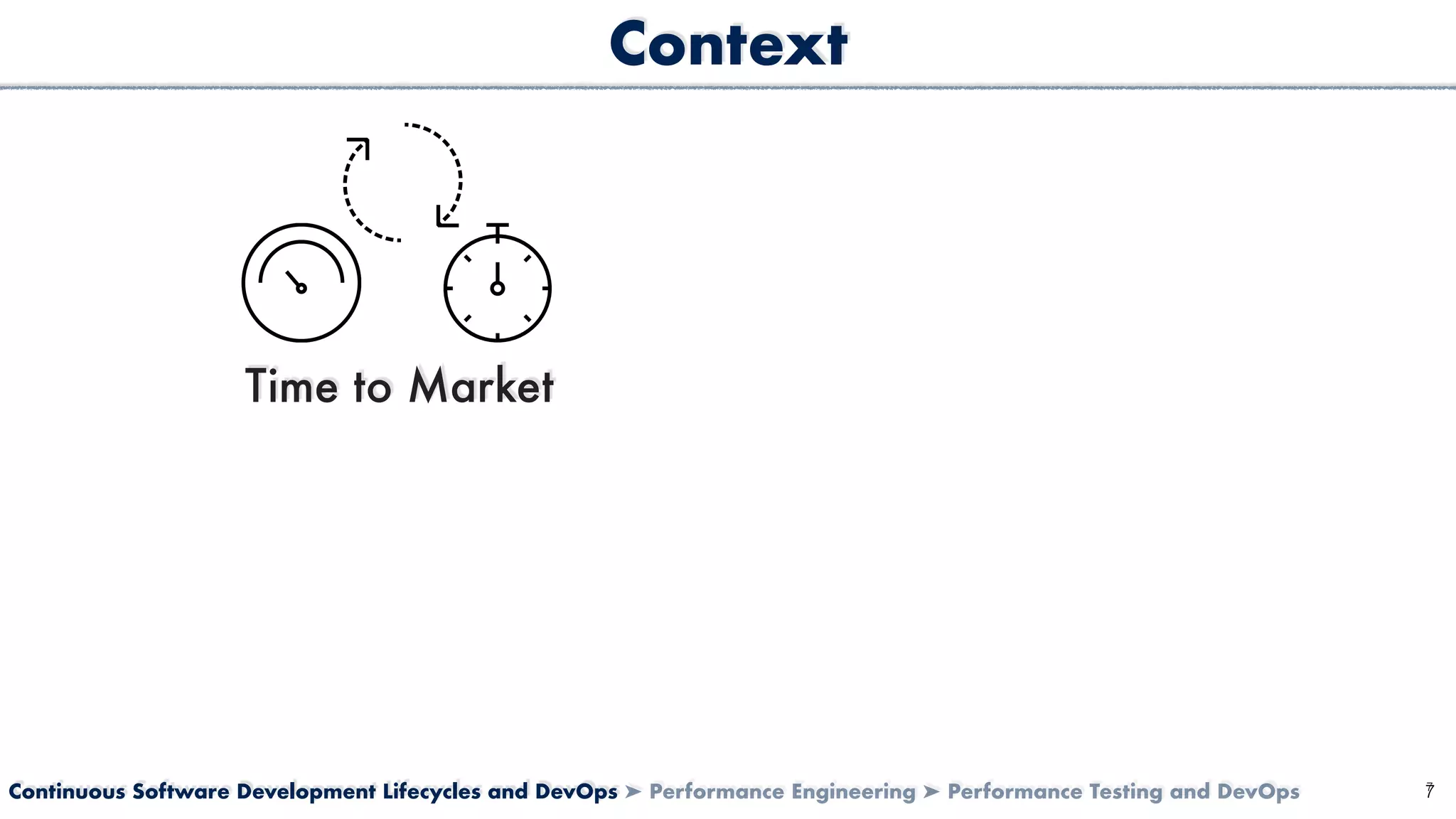 Context

Time to Market

Continuous Software Development Lifecycles and DevOps ➤ Performance Engineering ➤ Performance Testing and DevOps

7